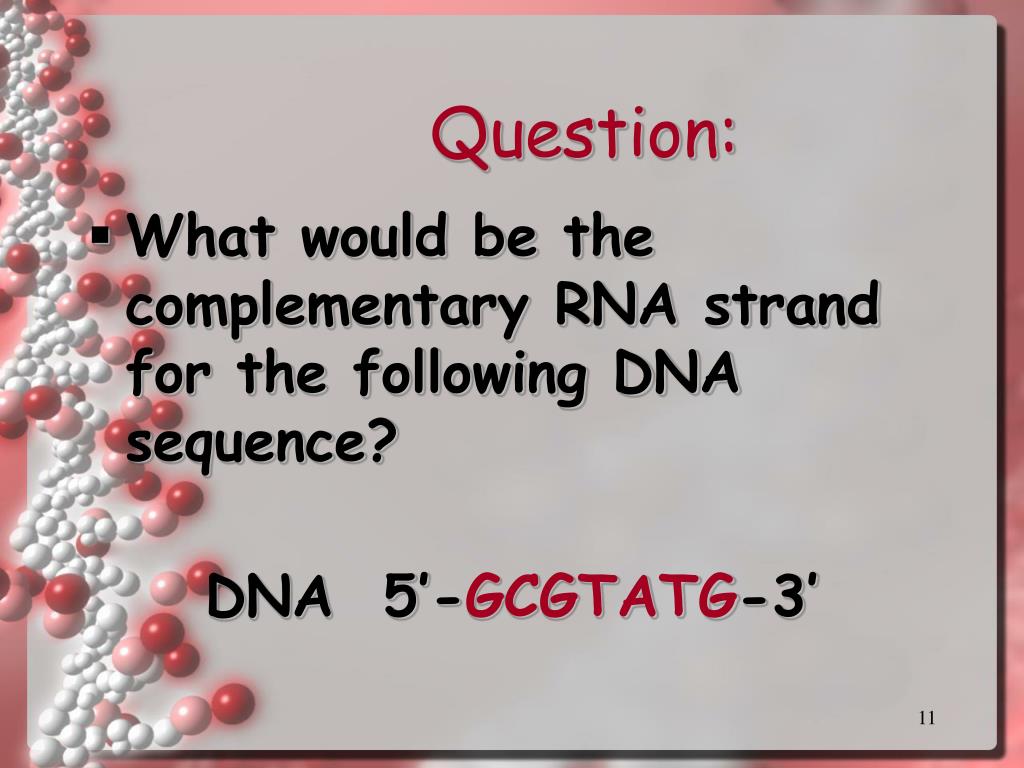 Question:

▪ What would be the complementary RNA strand for the following DNA sequence?

DNA 5’-GCGTATG-3’

11